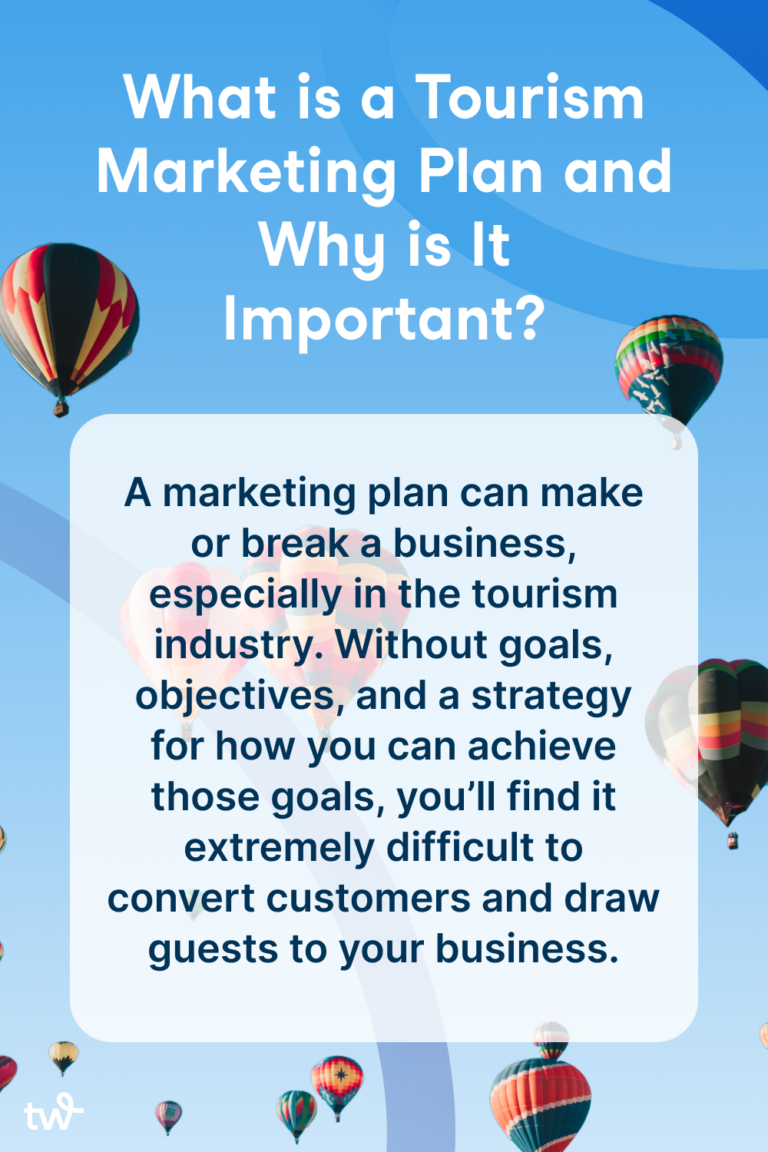 What is a Tourism Marketing Plan and Why is It Important?

A marketing plan can make or break a business, especially in the tourism industry. Without goals, objectives, and a strategy for how you can achieve those goals, you'll find it extremely difficult to convert customers and draw guests to your business.

tw